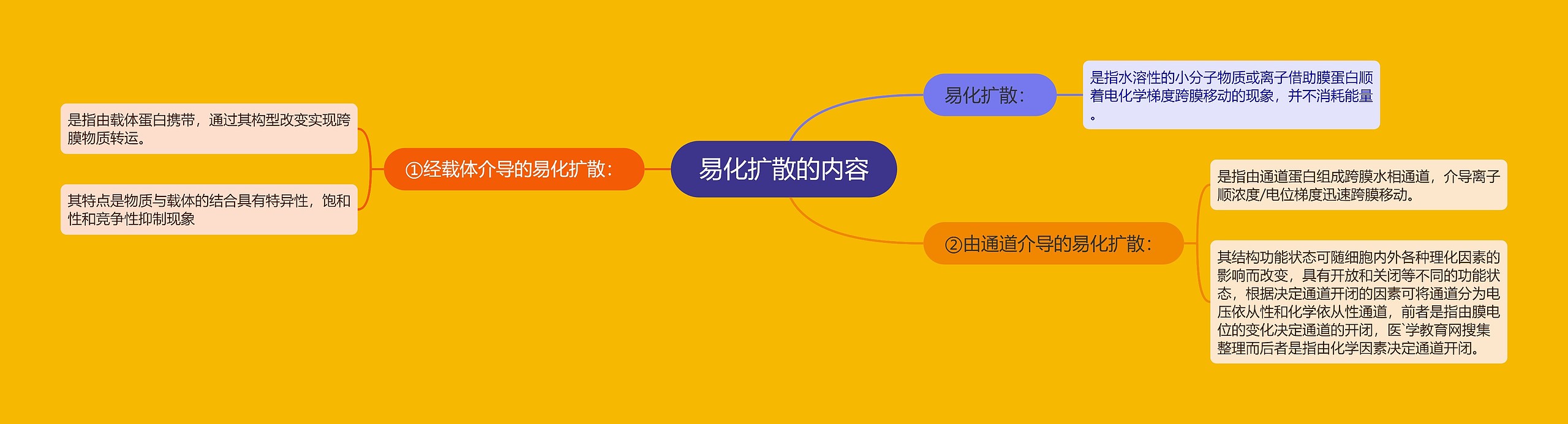 易化扩散的内容

易化扩散:

是指水溶性的小分子物质或离子借助膜蛋白顺着电化学梯度跨膜移动的现象，并不消耗能量。

①经载体介导的易化扩散:

是指由载体蛋白携带，通过其构型改变实现跨膜物质转运。

其特点是物质与载体的结合具有特异性，饱和性和竞争性抑制现象

②由通道介导的易化扩散:

是指由通道蛋白组成跨膜水相通道，介导离子顺浓度/电位梯度迅速跨膜移动。

其结构功能状态可随细胞内外各种理化因素的影响而改变，具有开放和关闭等不同的功能状态，根据决定通道开闭的因素可将通道分为电压依从性和化学依从性通道，前者是指由膜电位的变化决定通道的开闭，医`学教育网搜集整理而后者是指由化学因素决定通道开闭。